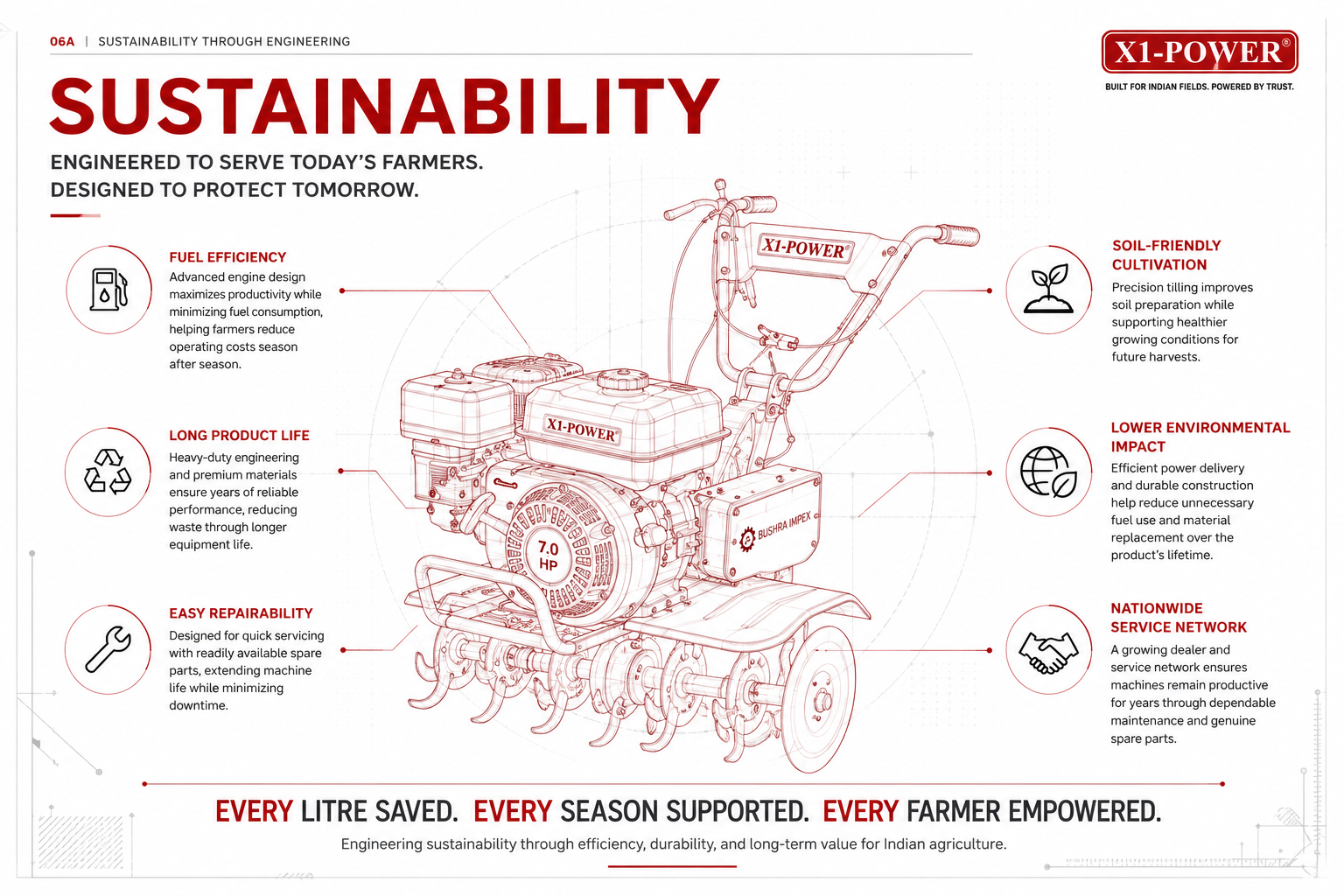 06A | SUSTAINABILITY THROUGH ENGINEERING

X1-POWER®
BUILT FOR INDIAN FIELDS. POWERED BY TRUST.

SUSTAINABILITY

ENGINEERED TO SERVE TODAY'S FARMERS.
DESIGNED TO PROTECT TOMORROW.

FUEL EFFICIENCY
Advanced engine design maximizes productivity while minimizing fuel consumption, helping farmers reduce operating costs season after season.

LONG PRODUCT LIFE
Heavy-duty engineering and premium materials ensure years of reliable performance, reducing waste through longer equipment life.

EASY REPAIRABILITY
Designed for quick servicing with readily available spare parts, extending machine life while minimizing downtime.

X1-POWER®
X1-POWER®
7.0 HP
BUSHRA IMPEX

SOIL-FRIENDLY CULTIVATION
Precision tilling improves soil preparation while supporting healthier growing conditions for future harvests.

LOWER ENVIRONMENTAL IMPACT
Efficient power delivery and durable construction help reduce unnecessary fuel use and material replacement over the product's lifetime.

NATIONWIDE SERVICE NETWORK
A growing dealer and service network ensures machines remain productive for years through dependable maintenance and genuine spare parts.

EVERY LITRE SAVED. EVERY SEASON SUPPORTED. EVERY FARMER EMPOWERED.
Engineering sustainability through efficiency, durability, and long-term value for Indian agriculture.